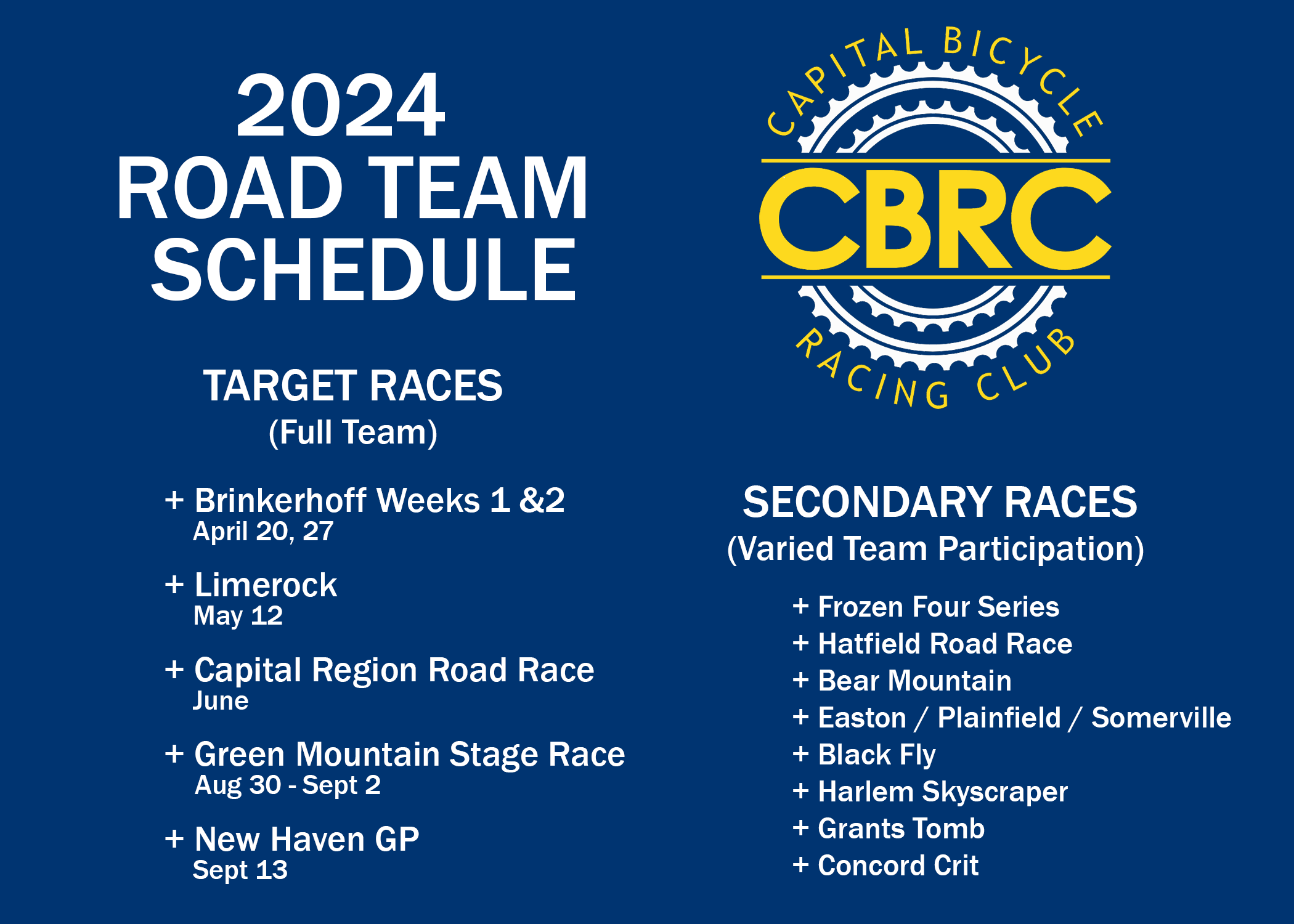 2024
ROAD TEAM
SCHEDULE

TARGET RACES
(Full Team)

+ Brinkerhoff Weeks 1 &2
April 20, 27

+ Limerock
May 12

+ Capital Region Road Race
June

+ Green Mountain Stage Race
Aug 30 - Sept 2

+ New Haven GP
Sept 13

CAPITAL BICYCLE
CBRC
RACING CLUB

SECONDARY RACES
(Varied Team Participation)

+ Frozen Four Series
+ Hatfield Road Race
+ Bear Mountain
+ Easton / Plainfield / Somerville
+ Black Fly
+ Harlem Skyscraper
+ Grants Tomb
+ Concord Crit